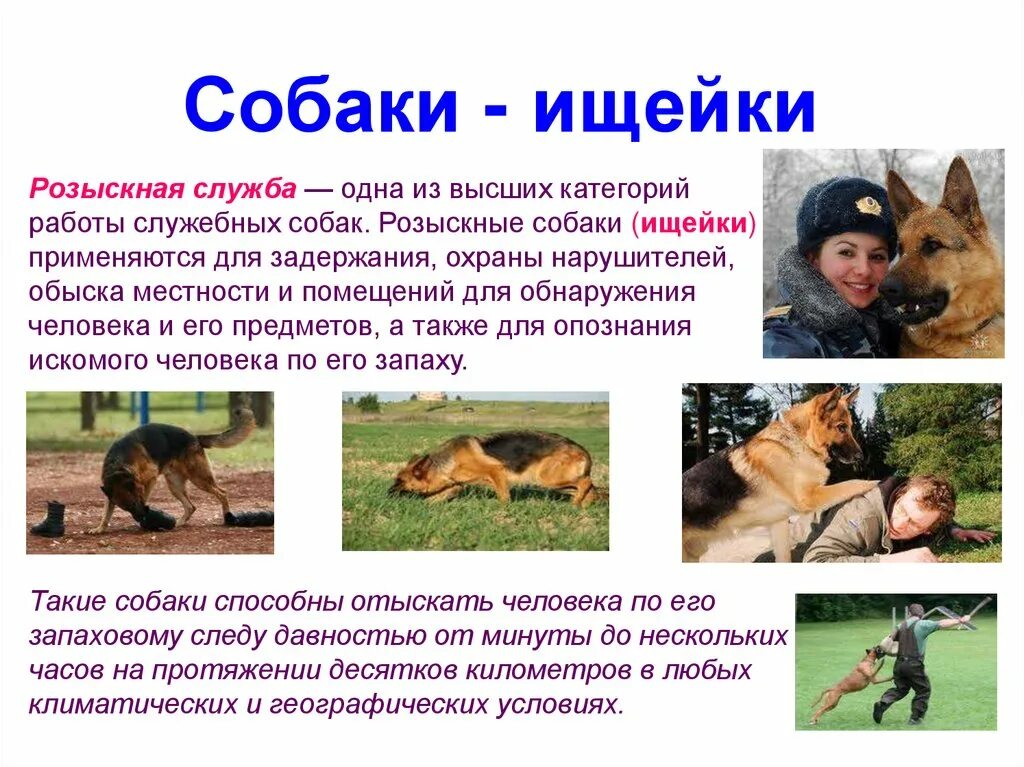 Собаки - ищейки

Розыскная служба — одна из высших категорий работы служебных собак. Розыскные собаки (ищейки) применяются для задержания, охраны нарушителей, обыска местности и помещений для обнаружения человека и его предметов, а также для опознания искомого человека по его запаху.

Такие собаки способны отыскать человека по его запаховому следу давностью от минуты до нескольких часов на протяжении десятков километров в любых климатических и географических условиях.